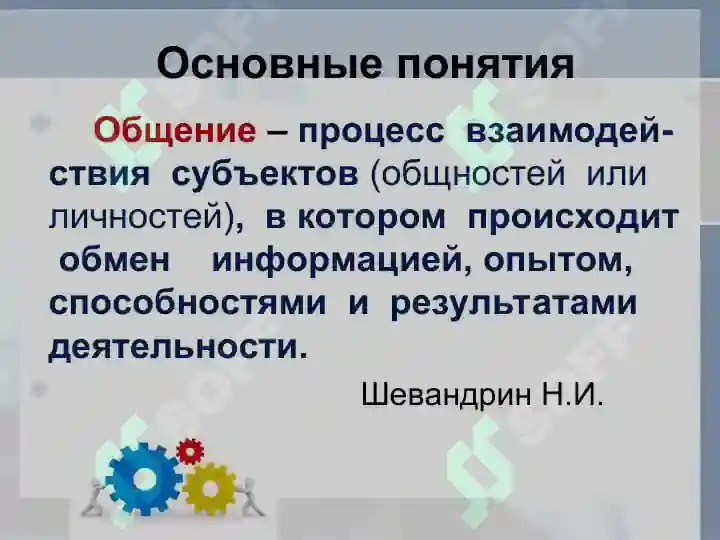 Основные понятия

Общение – процесс взаимодействия субъектов (общностей или личностей), в котором происходит обмен информацией, опытом, способностями и результатами деятельности.

Шевандрин Н.И.